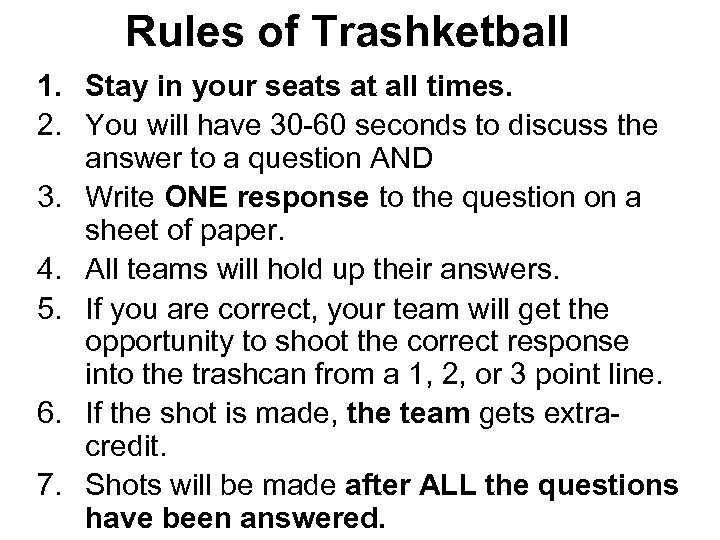 Rules of Trashketball

1. Stay in your seats at all times.
2. You will have 30-60 seconds to discuss the answer to a question AND
3. Write ONE response to the question on a sheet of paper.
4. All teams will hold up their answers.
5. If you are correct, your team will get the opportunity to shoot the correct response into the trashcan from a 1, 2, or 3 point line.
6. If the shot is made, the team gets extra-credit.
7. Shots will be made after ALL the questions have been answered.